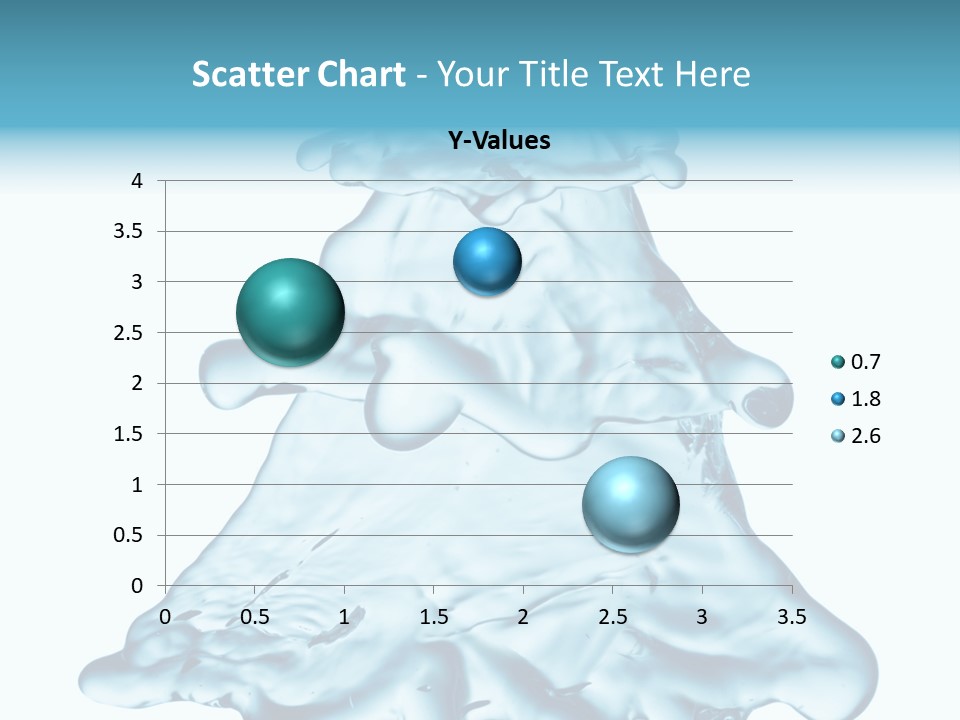 Scatter Chart - Your Title Text Here

Y-Values

4
3.5
3
2.5
2
1.5
1
0.5
0

0 0.5 1 1.5 2 2.5 3 3.5

0.7
1.8
2.6